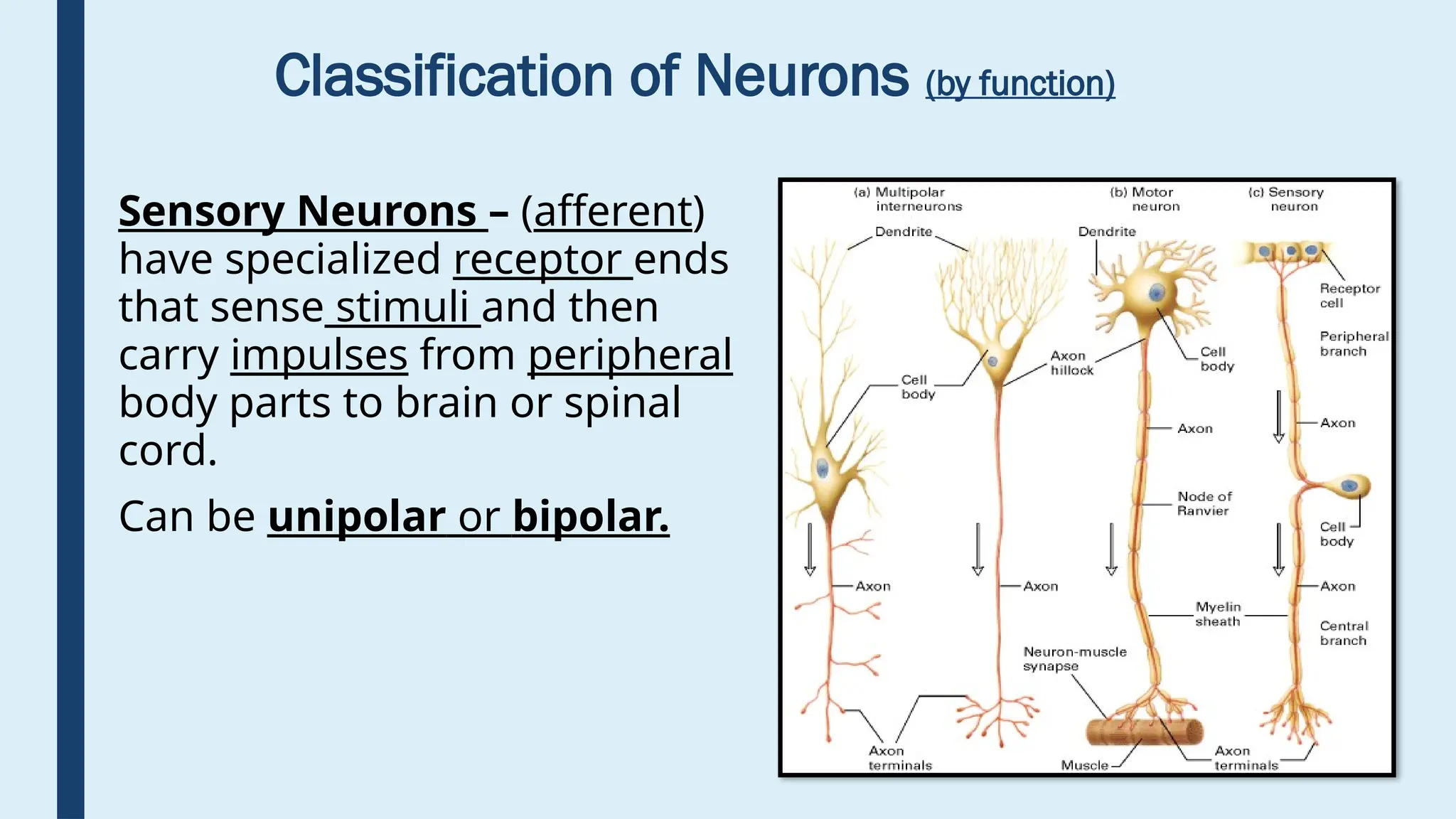 Classification of Neurons (by function)

Sensory Neurons – (afferent) have specialized receptor ends that sense stimuli and then carry impulses from peripheral body parts to brain or spinal cord.

Can be unipolar or bipolar.

(a) Multipolar interneurons
(b) Motor neuron
(c) Sensory neuron
Dendrite
Dendrite
Receptor cell
Peripheral branch
Axon hillock
Cell body
Cell body
Axon
Axon
Node of Ranvier
Cell body
Axon
Axon
Axon
Myelin sheath
Central branch
Neuron-muscle synapse
Axon terminals
Muscle
Axon terminals